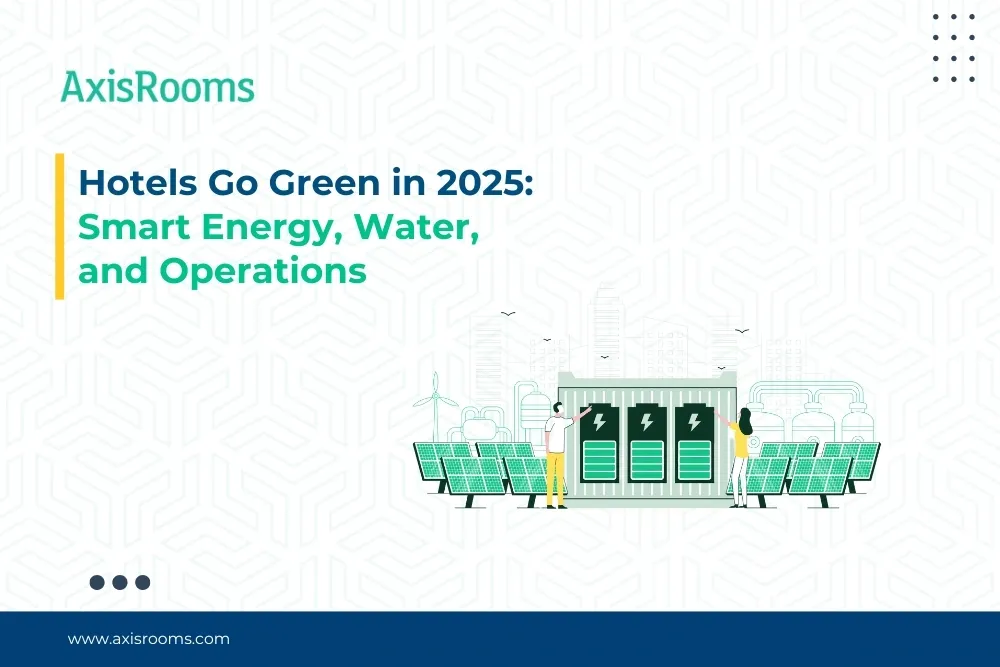 AxisRooms

Hotels Go Green in 2025: Smart Energy, Water, and Operations

www.axisrooms.com